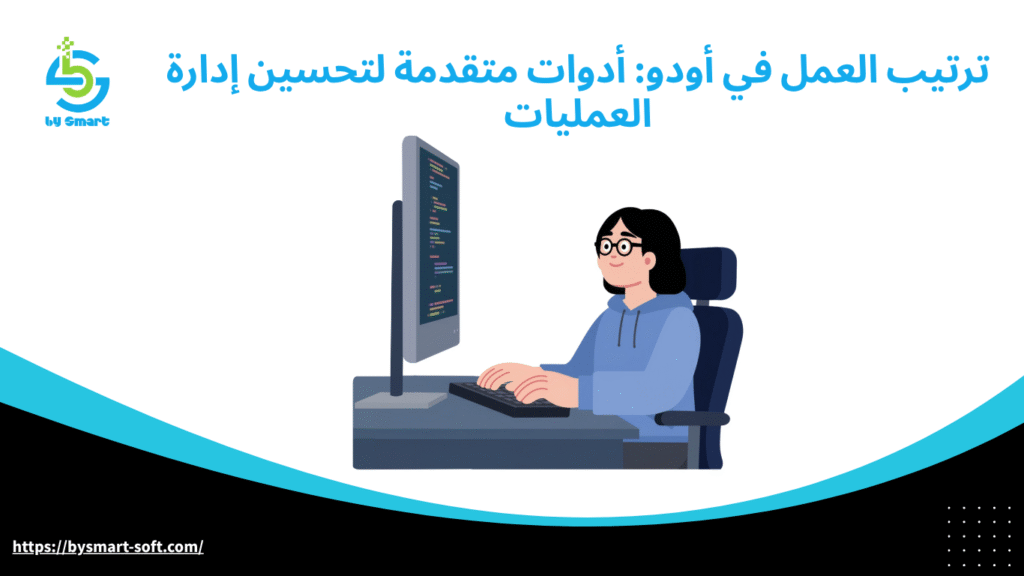 by Smart

ترتيب العمل في أودو: أدوات متقدمة لتحسين إدارة العمليات

https://bysmart-soft.com/